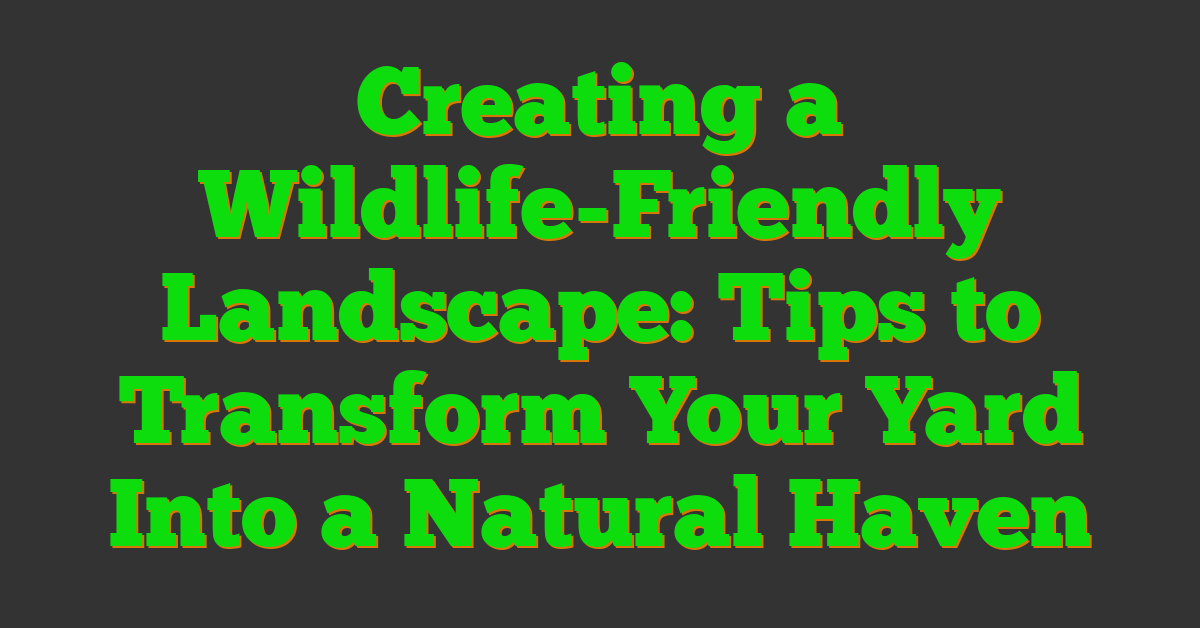 Creating a Wildlife-Friendly Landscape: Tips to Transform Your Yard Into a Natural Haven